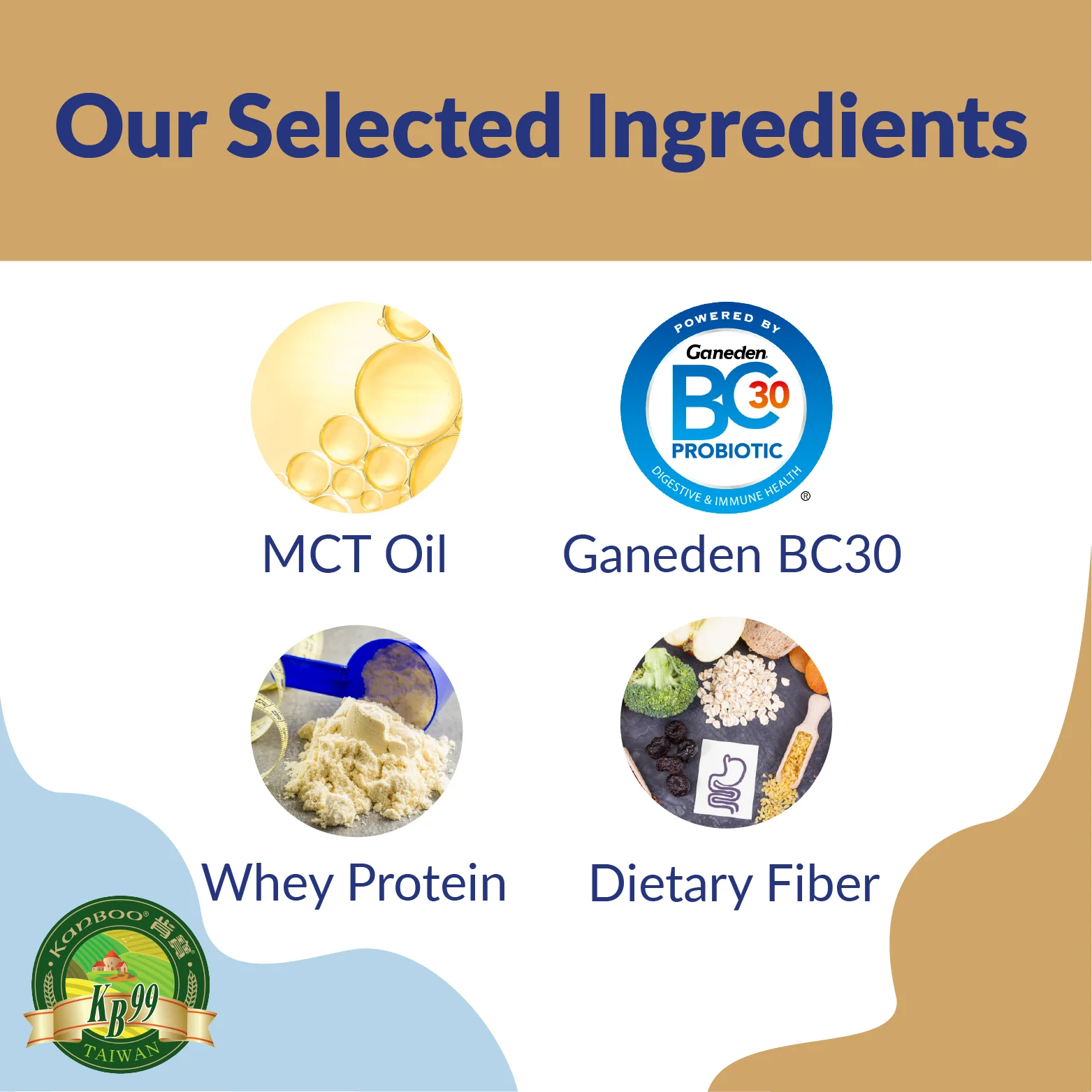 Our Selected Ingredients

POWERED BY
Ganeden
BC30
PROBIOTIC
DIGESTIVE & IMMUNE HEALTH
®

MCT Oil

Ganeden BC30

Whey Protein

Dietary Fiber

KANBOO® 肯寶
KB99
TAIWAN